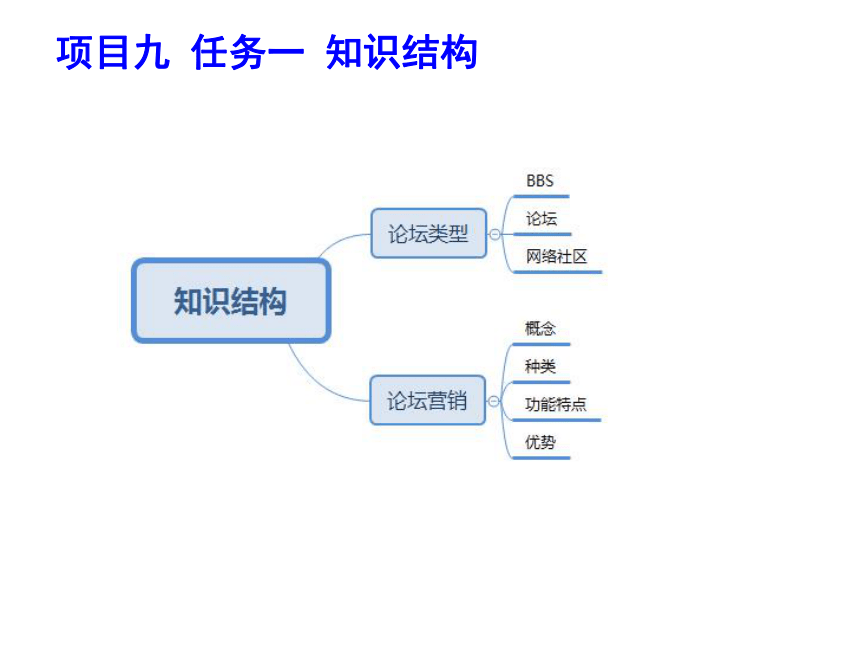 项目九 任务一 知识结构

知识结构

论坛类型

BBS

论坛

网络社区

论坛营销

概念

种类

功能特点

优势